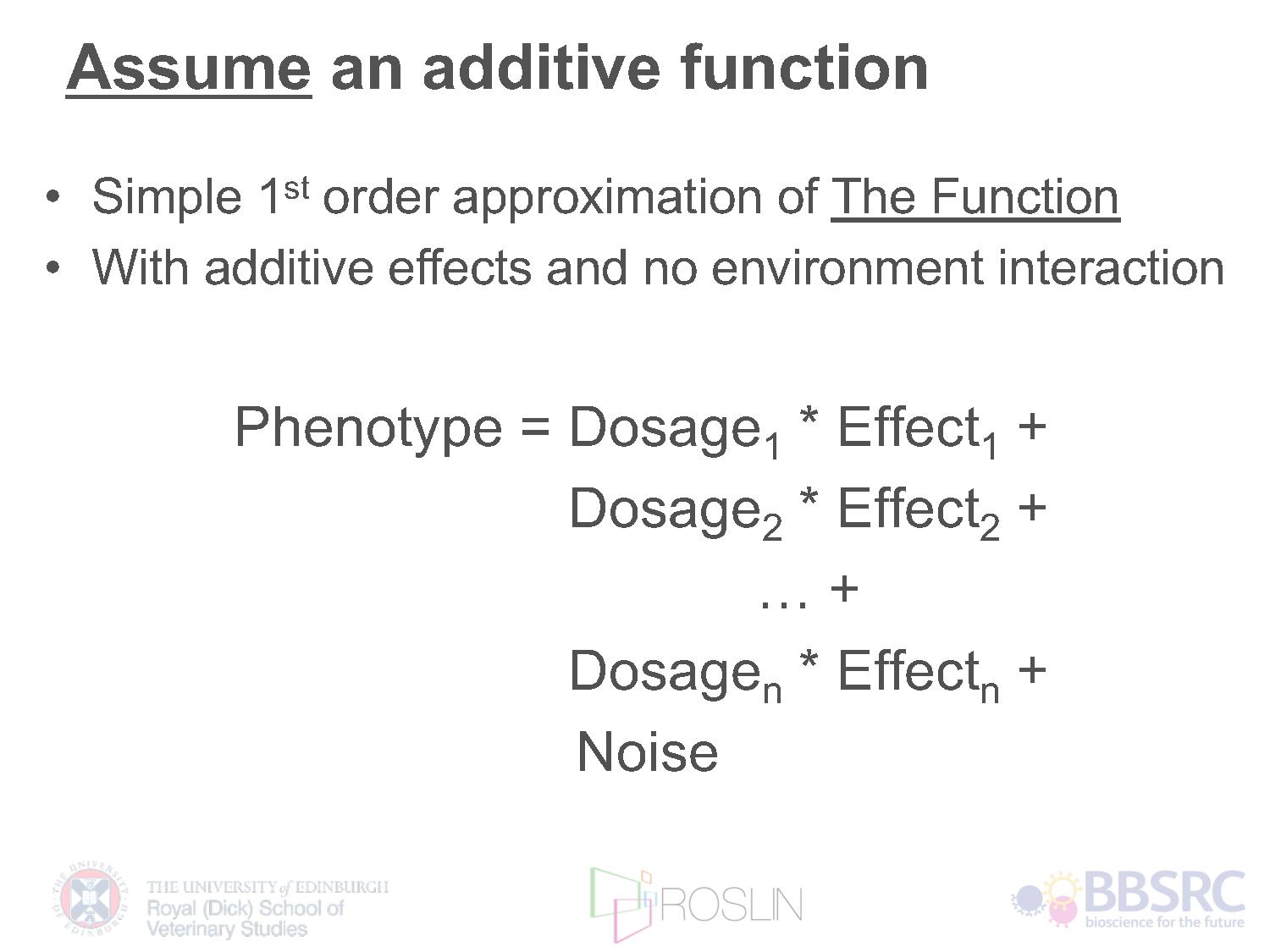 Assume an additive function

• Simple 1$^{st}$ order approximation of The Function
• With additive effects and no environment interaction

Phenotype = Dosage$_1$ * Effect$_1$ +
Dosage$_2$ * Effect$_2$ +
… +
Dosage$_n$ * Effect$_n$ +
Noise

THE UNIVERSITY of EDINBURGH
Royal (Dick) School of Veterinary Studies

ROSLIN

BBSRC
bioscience for the future